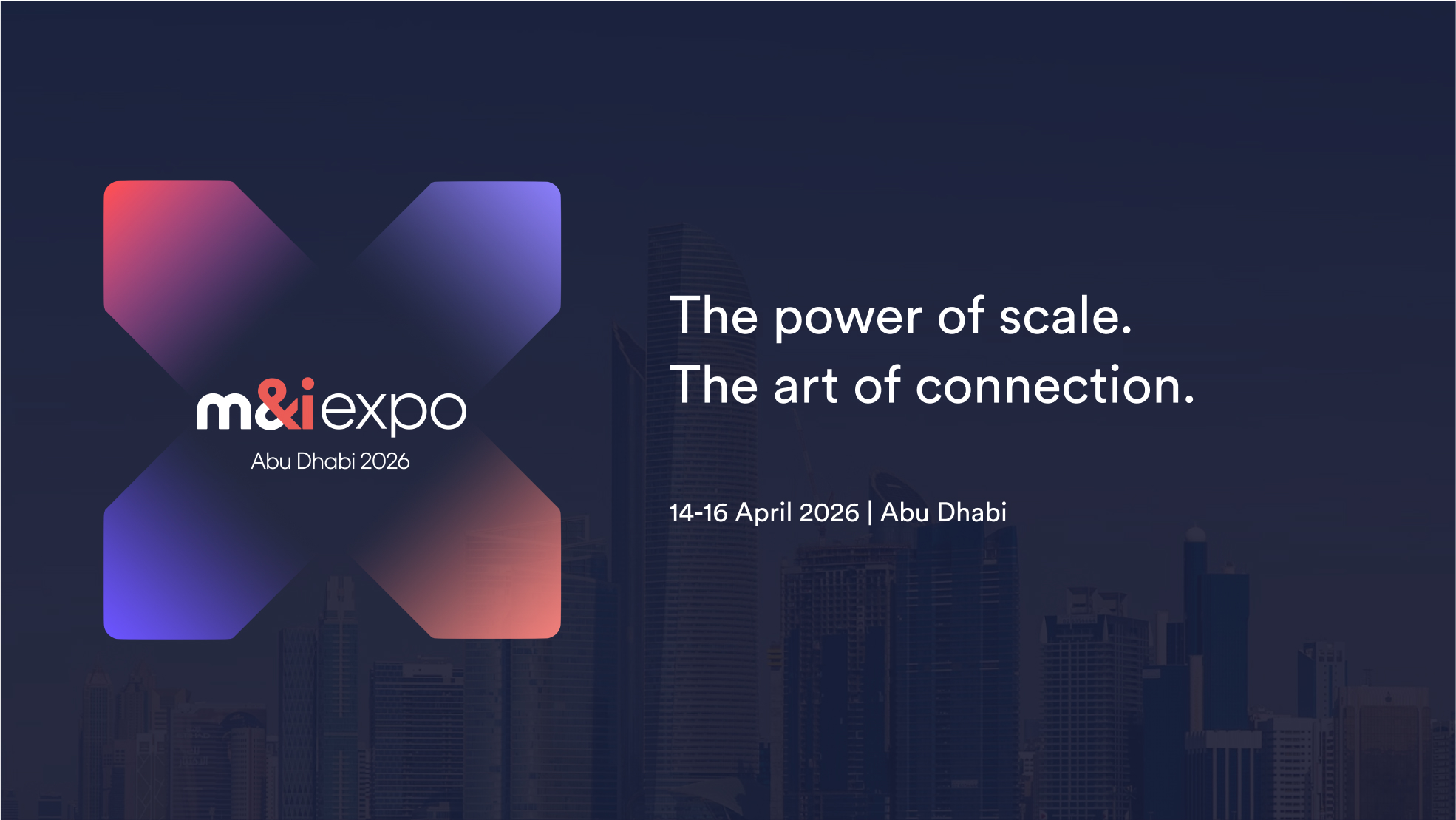 m&i expo
Abu Dhabi 2026

The power of scale.
The art of connection.

14-16 April 2026 | Abu Dhabi